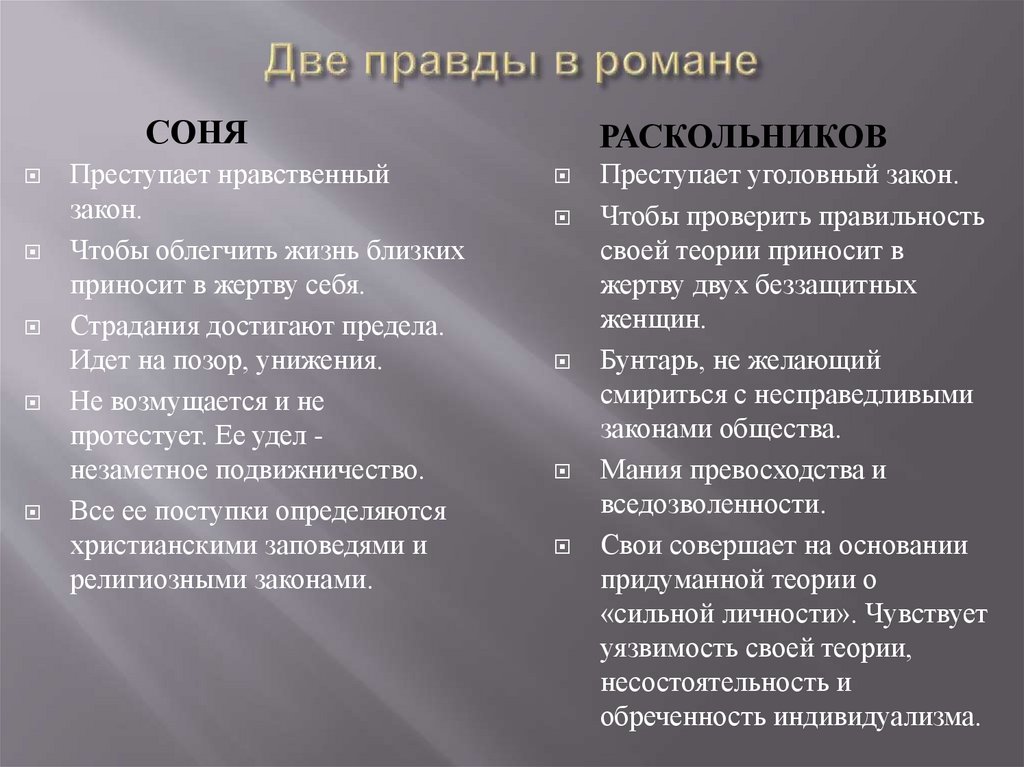 Две правды в романе

СОНЯ

Преступает нравственный закон.

Чтобы облегчить жизнь близких приносит в жертву себя.

Страдания достигают предела. Идет на позор, унижения.

Не возмущается и не протестует. Ее удел - незаметное подвижничество.

Все ее поступки определяются христианскими заповедями и религиозными законами.

РАСКОЛЬНИКОВ

Преступает уголовный закон.

Чтобы проверить правильность своей теории приносит в жертву двух беззащитных женщин.

Бунтарь, не желающий смириться с несправедливыми законами общества.

Мания превосходства и вседозволенности.

Свои совершает на основании придуманной теории о «сильной личности». Чувствует уязвимость своей теории, несостоятельность и обреченность индивидуализма.